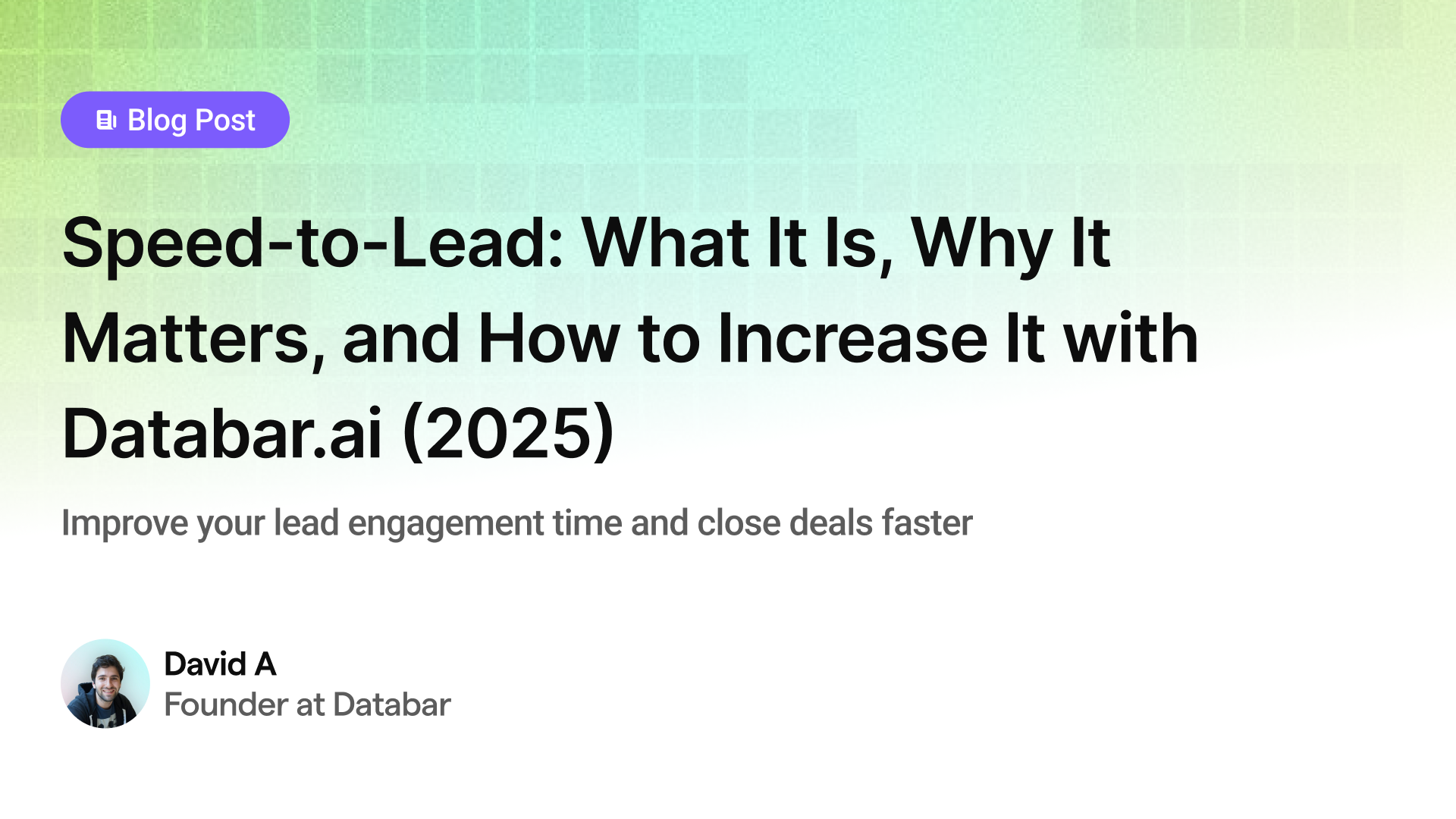 Blog Post

Speed-to-Lead: What It Is, Why It Matters, and How to Increase It with Databar.ai (2025)

Improve your lead engagement time and close deals faster

David A
Founder at Databar